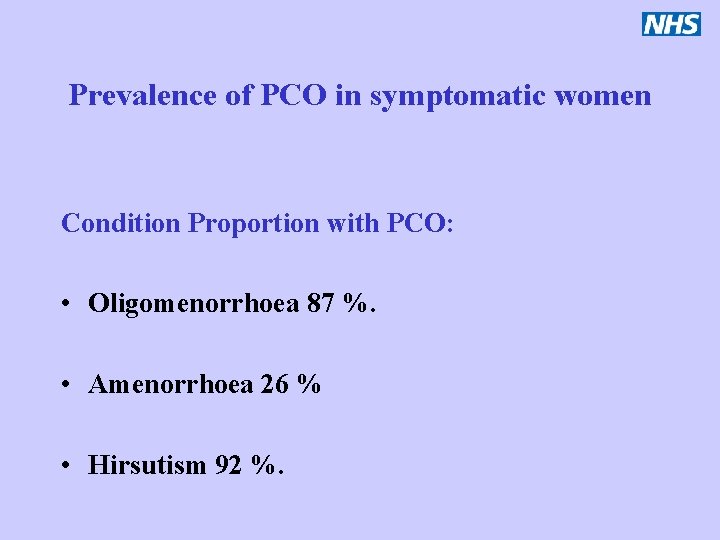 NHS

Prevalence of PCO in symptomatic women

Condition Proportion with PCO:

• Oligomenorrhoea 87 %.

• Amenorrhoea 26 %

• Hirsutism 92 %.